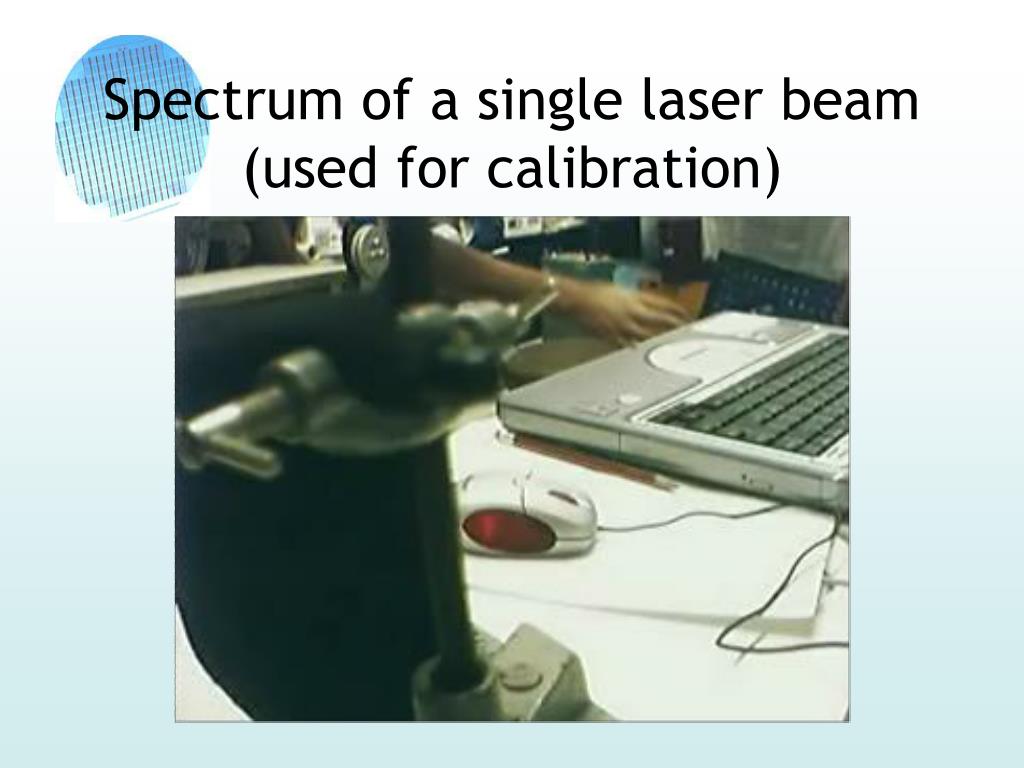 Spectrum of a single laser beam (used for calibration)